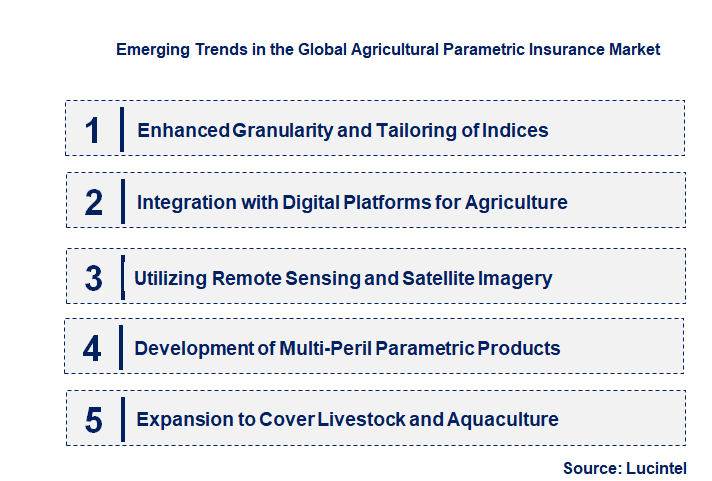 Emerging Trends in the Global Agricultural Parametric Insurance Market

1 Enhanced Granularity and Tailoring of Indices

2 Integration with Digital Platforms for Agriculture

3 Utilizing Remote Sensing and Satellite Imagery

4 Development of Multi-Peril Parametric Products

5 Expansion to Cover Livestock and Aquaculture

Source: Lucintel